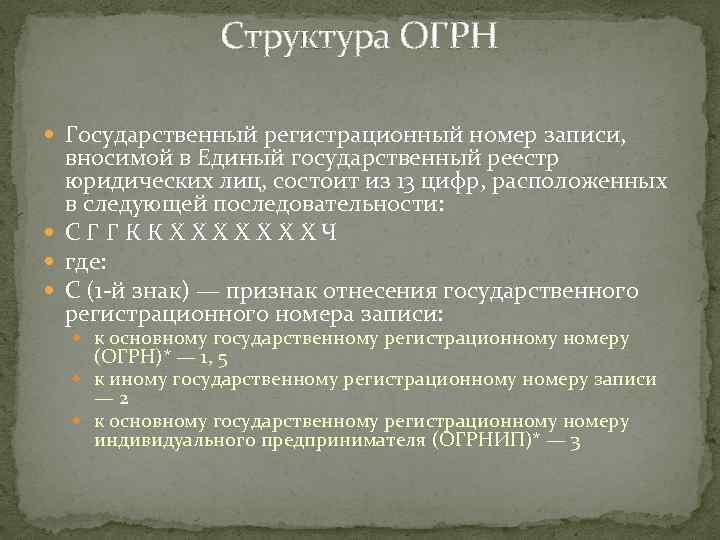 Структура ОГРН

Государственный регистрационный номер записи, вносимой в Единый государственный реестр юридических лиц, состоит из 13 цифр, расположенных в следующей последовательности:

С Г Г К К Х Х Х Х Х Х Х Ч

где:

С (1-й знак) — признак отнесения государственного регистрационного номера записи:

к основному государственному регистрационному номеру (ОГРН)* — 1, 5

к иному государственному регистрационному номеру записи — 2

к основному государственному регистрационному номеру индивидуального предпринимателя (ОГРНИП)* — 3